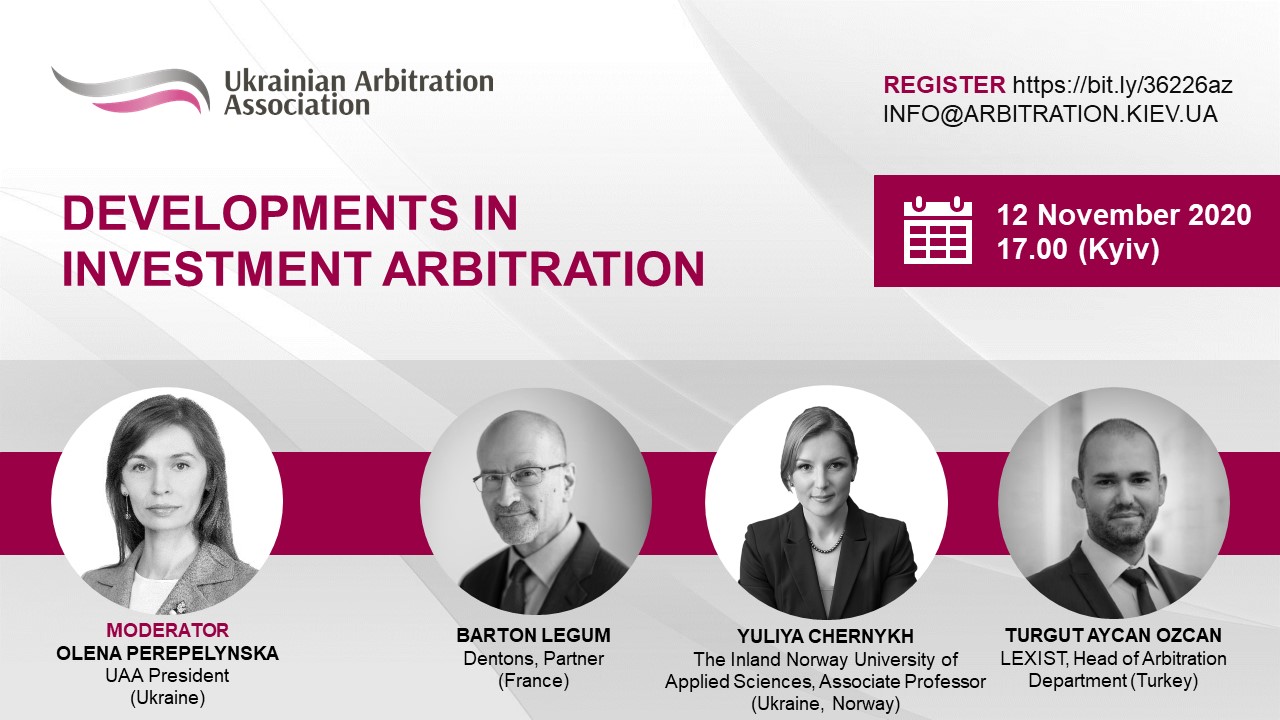 Ukrainian Arbitration Association

REGISTER https://bit.ly/36226az
INFO@ARBITRATION.KIEV.UA

DEVELOPMENTS IN INVESTMENT ARBITRATION

12 November 2020
17.00 (Kyiv)

MODERATOR
OLENA PEREPELYNSKA
UAA President
(Ukraine)

BARTON LEGUM
Dentons, Partner
(France)

YULIYA CHERNYKH
The Inland Norway University of Applied Sciences, Associate Professor
(Ukraine, Norway)

TURGUT AYCAN OZCAN
LEXIST, Head of Arbitration Department (Turkey)